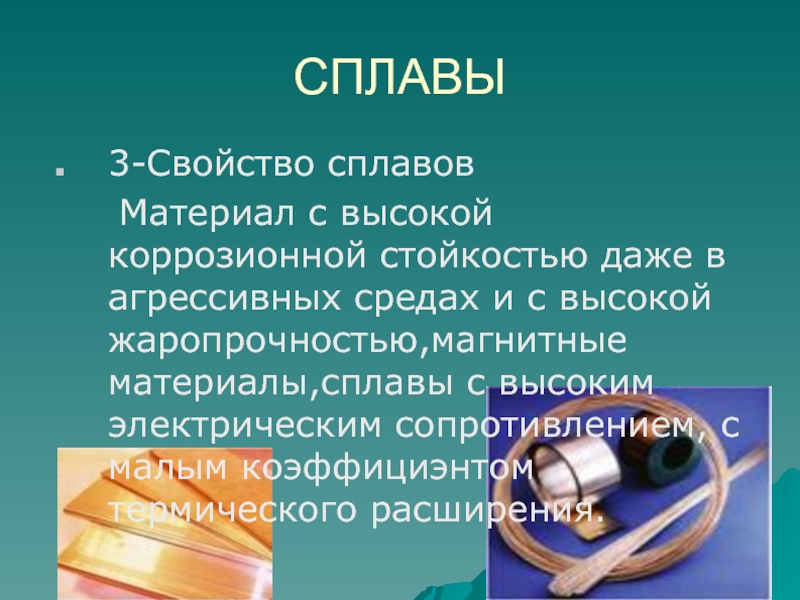 СПЛАВЫ

3-Свойство сплавов

Материал с высокой коррозионной стойкостью даже в агрессивных средах и с высокой жаропрочностью,магнитные материалы,сплавы с высоким электрическим сопротивлением, с малым коэффициэнтом термического расширения.